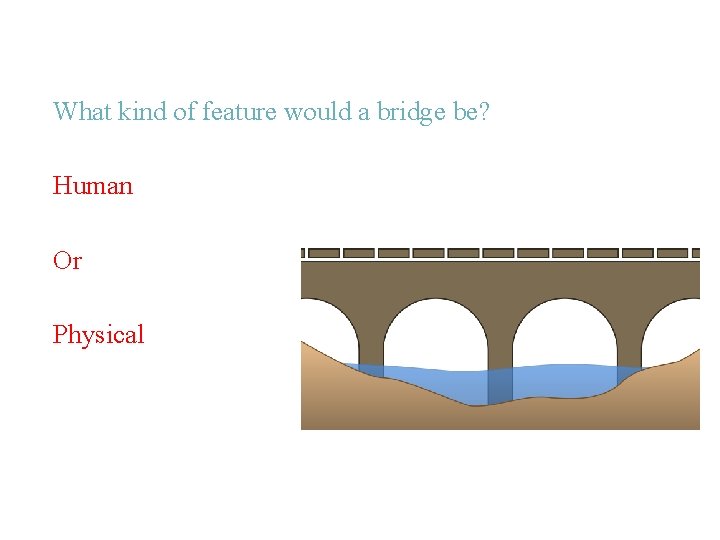 What kind of feature would a bridge be?

Human

Or

Physical